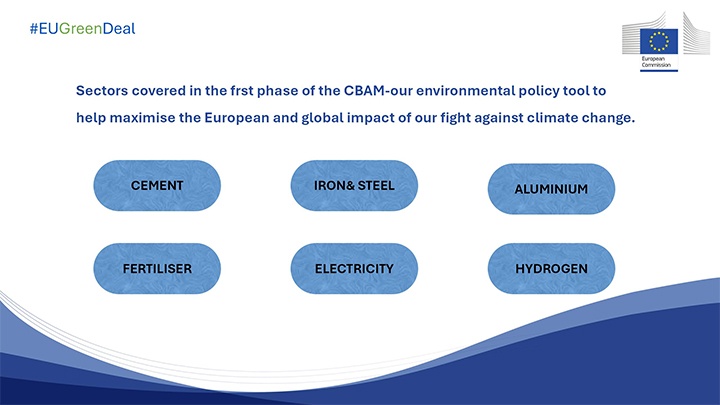 #EUGreenDeal

European Commission

Sectors covered in the frst phase of the CBAM-our environmental policy tool to help maximise the European and global impact of our fight against climate change.

CEMENT

IRON& STEEL

ALUMINIUM

FERTILISER

ELECTRICITY

HYDROGEN